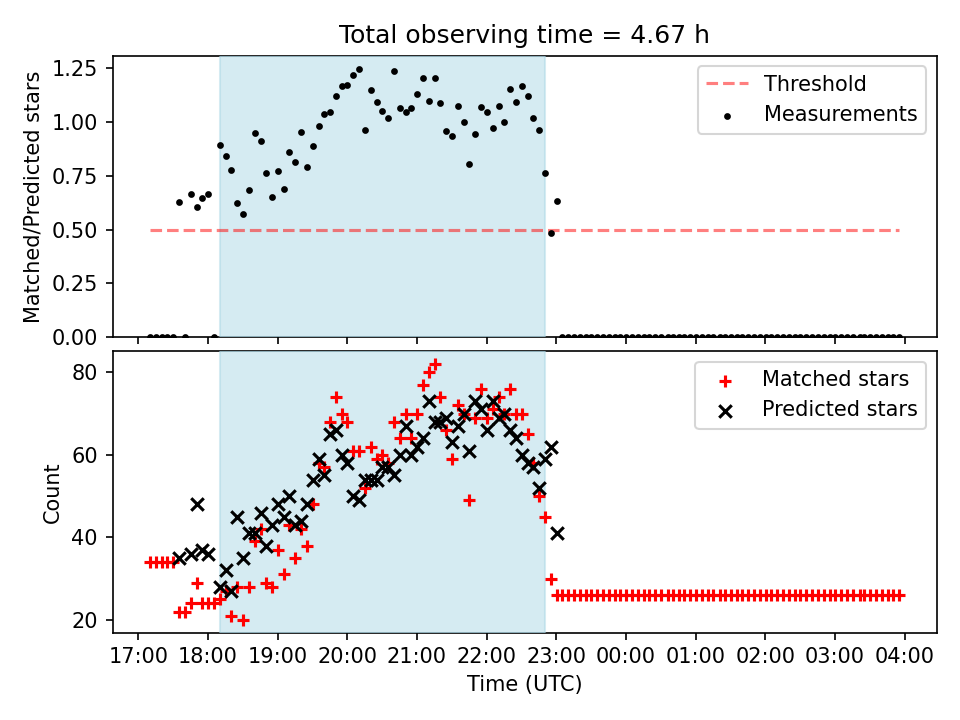 Total observing time = 4.67 h

Matched/Predicted stars

1.25
1.00
0.75
0.50
0.25
0.00

Threshold
Measurements

Count

80
60
40
20

Matched stars
Predicted stars

17:00 18:00 19:00 20:00 21:00 22:00 23:00 00:00 01:00 02:00 03:00 04:00

Time (UTC)